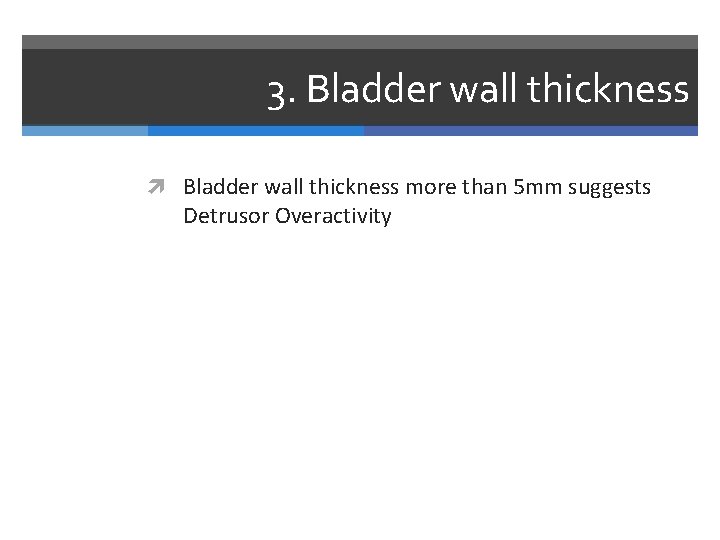 3. Bladder wall thickness

Bladder wall thickness more than 5mm suggests Detrusor Overactivity